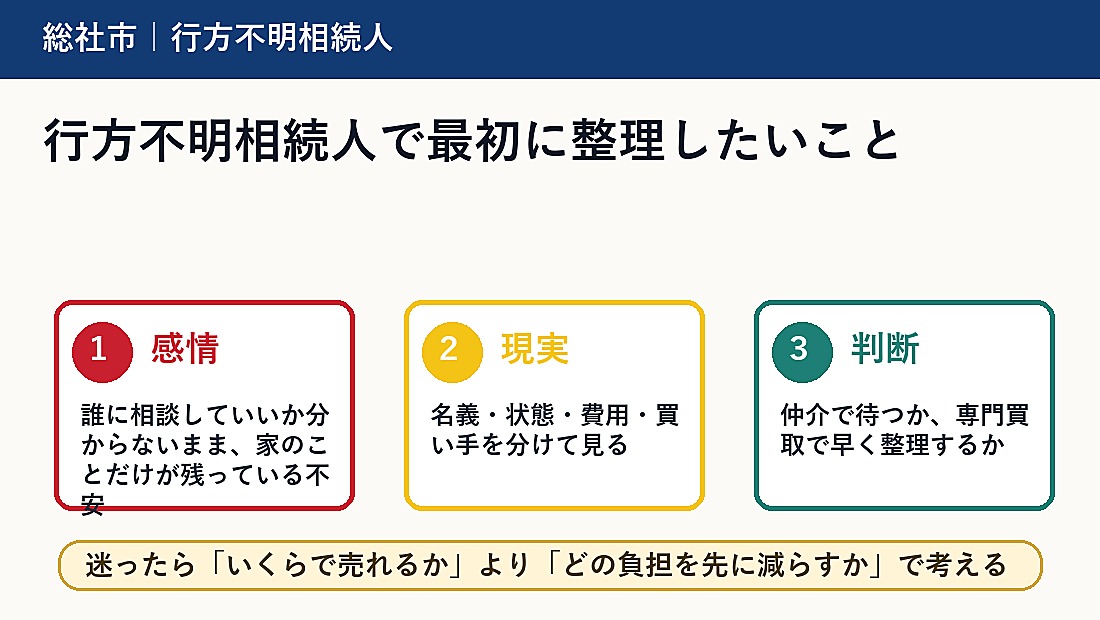 総社市｜行方不明相続人

行方不明相続人で最初に整理したいこと

1 感情

誰に相談していいか分からないまま、家のことだけが残っている不安

2 現実

名義・状態・費用・買い手を分けて見る

3 判断

仲介で待つか、専門買取で早く整理するか

迷ったら「いくらで売れるか」より「どの負担を先に減らすか」で考える